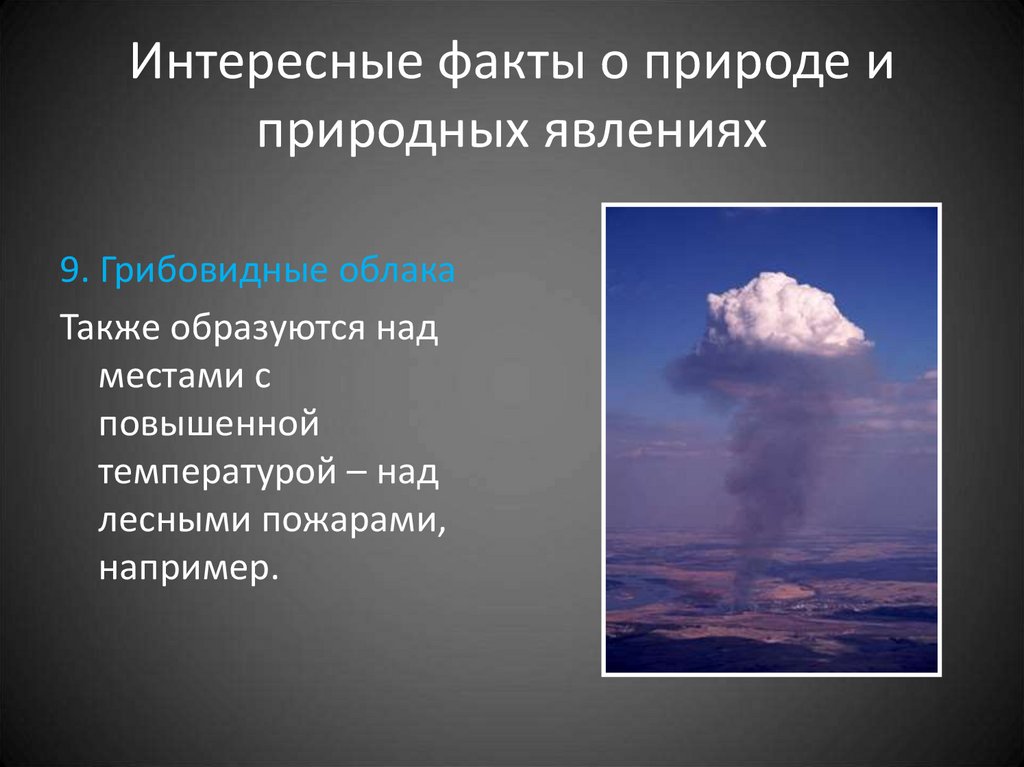 Интересные факты о природе и природных явлениях

9. Грибовидные облака

Также образуются над местами с повышенной температурой – над лесными пожарами, например.